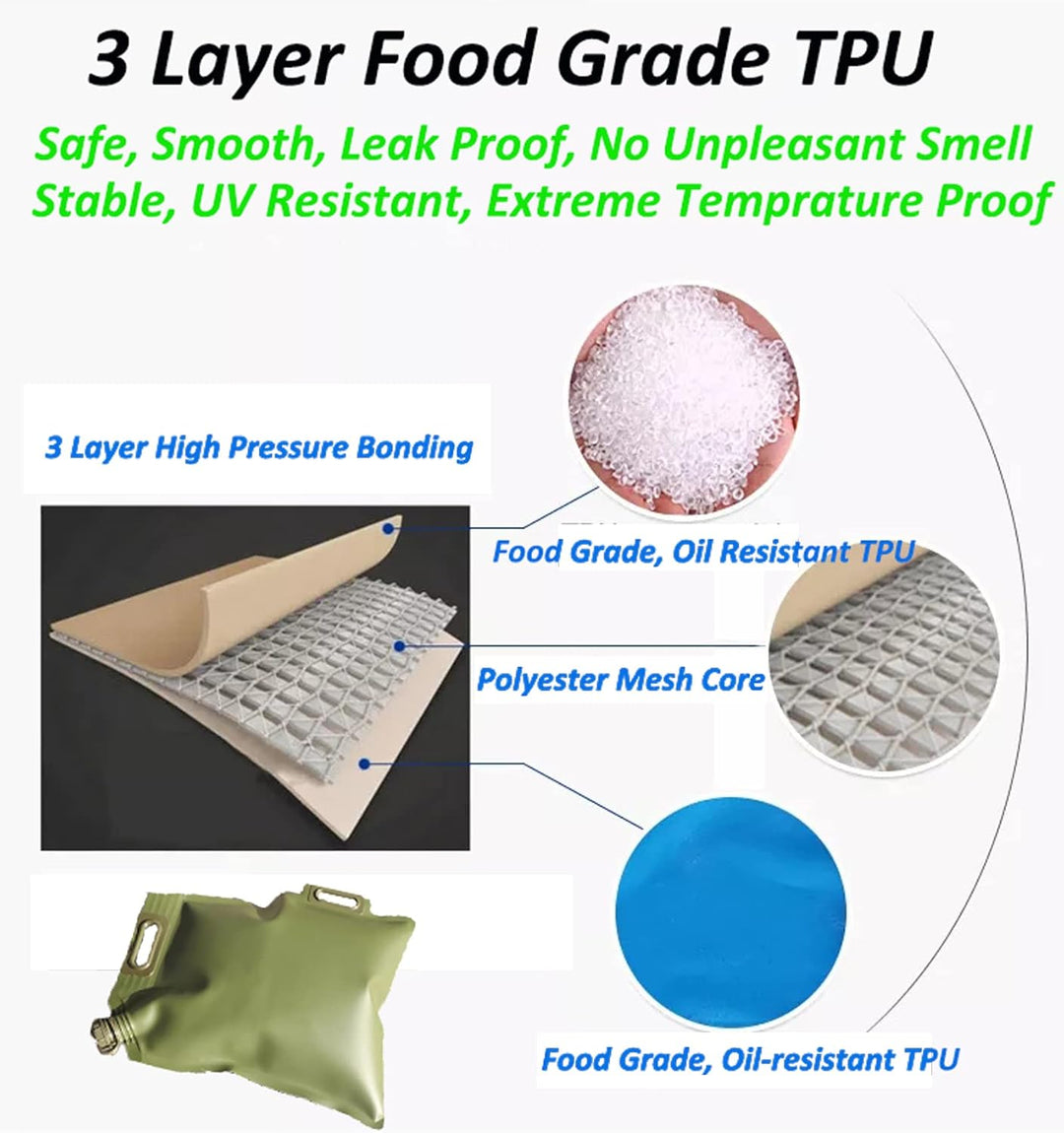 3 Layer Food Grade TPU

Safe, Smooth, Leak Proof, No Unpleasant Smell
Stable, UV Resistant, Extreme Temprature Proof

3 Layer High Pressure Bonding

Food Grade, Oil Resistant TPU

Polyester Mesh Core

Food Grade, Oil-resistant TPU